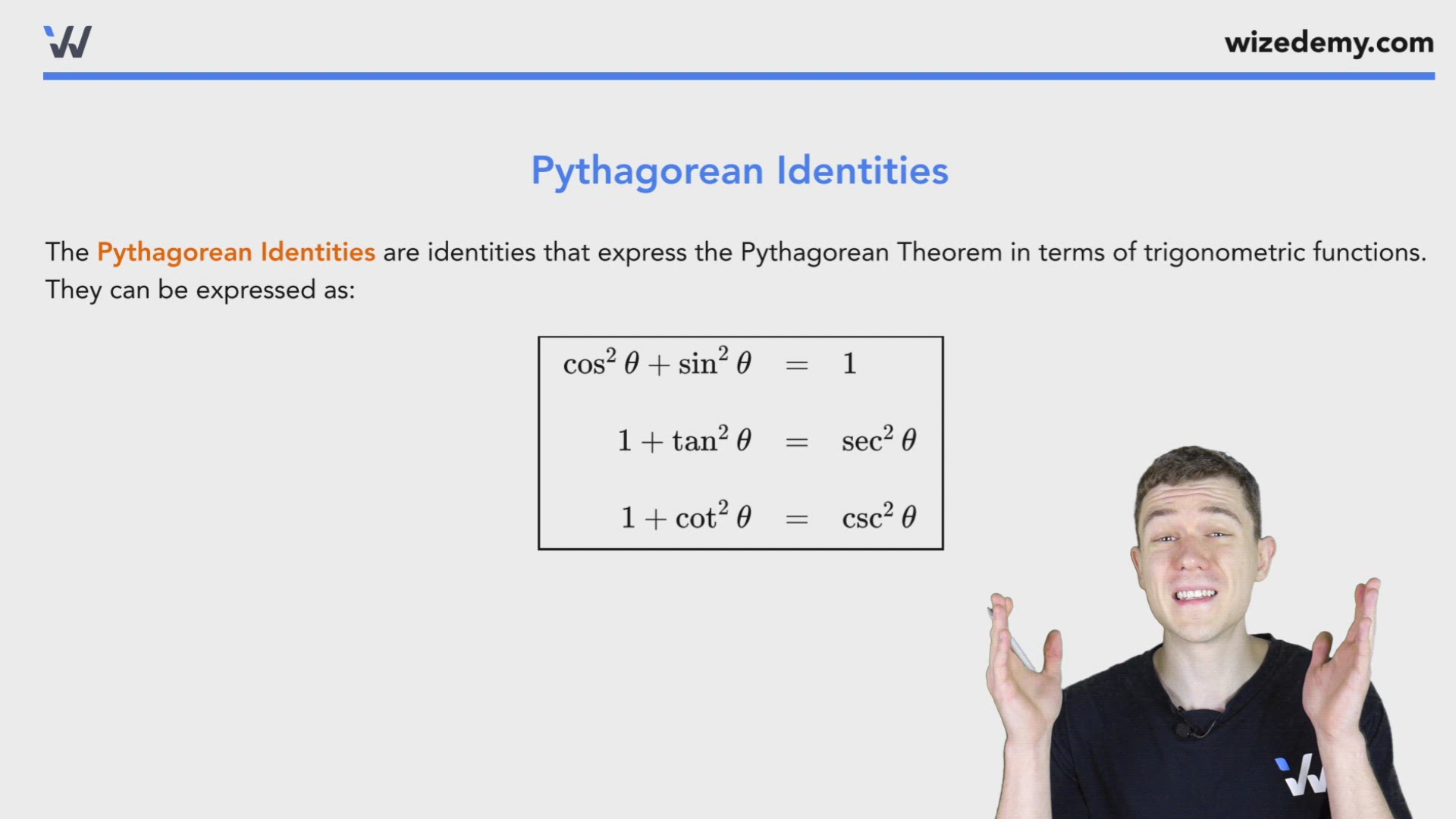 wizedemy.com

Pythagorean Identities

The Pythagorean Identities are identities that express the Pythagorean Theorem in terms of trigonometric functions. They can be expressed as:

$\cos^2\theta + \sin^2\theta = 1$

$1 + \tan^2\theta = \sec^2\theta$

$1 + \cot^2\theta = \csc^2\theta$